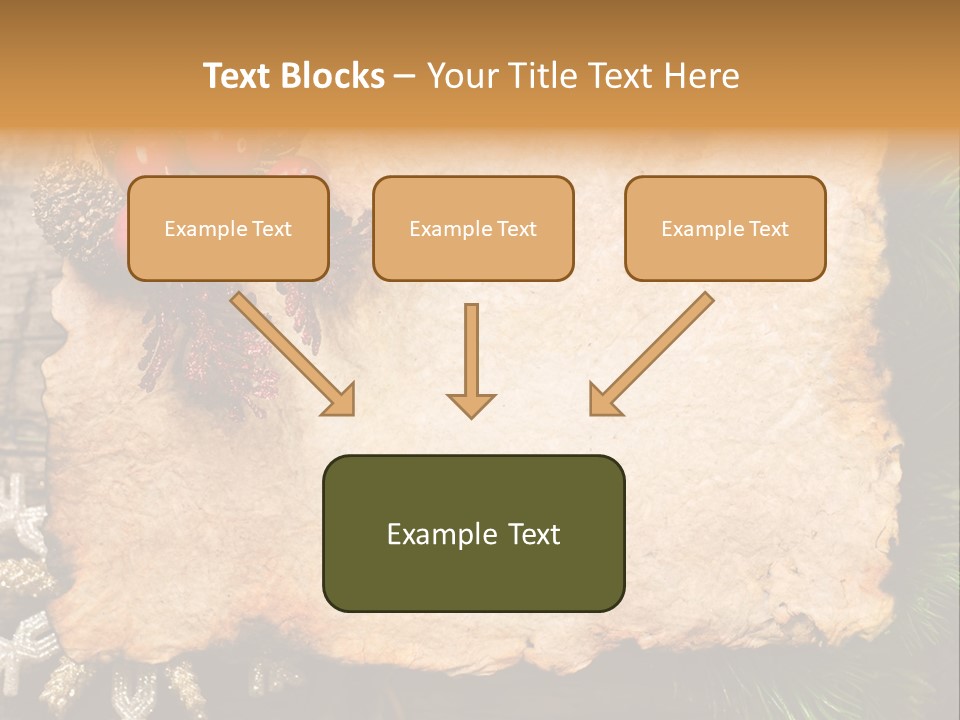 Text Blocks – Your Title Text Here

Example Text

Example Text

Example Text

Example Text